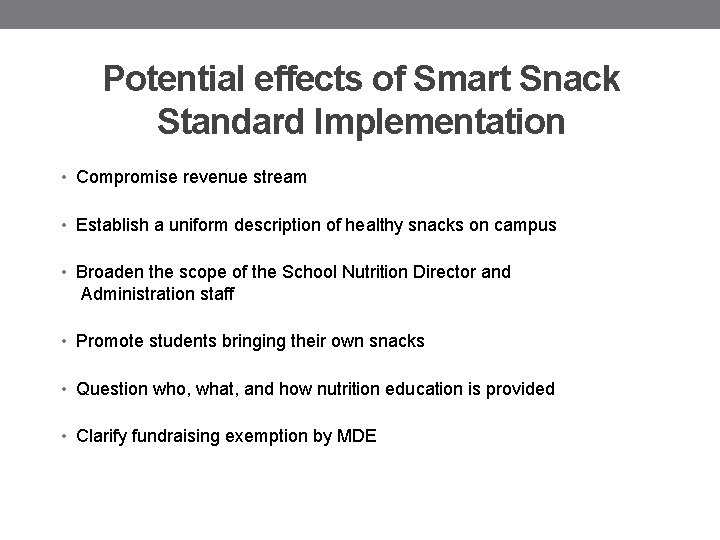 Potential effects of Smart Snack Standard Implementation

• Compromise revenue stream

• Establish a uniform description of healthy snacks on campus

• Broaden the scope of the School Nutrition Director and Administration staff

• Promote students bringing their own snacks

• Question who, what, and how nutrition education is provided

• Clarify fundraising exemption by MDE